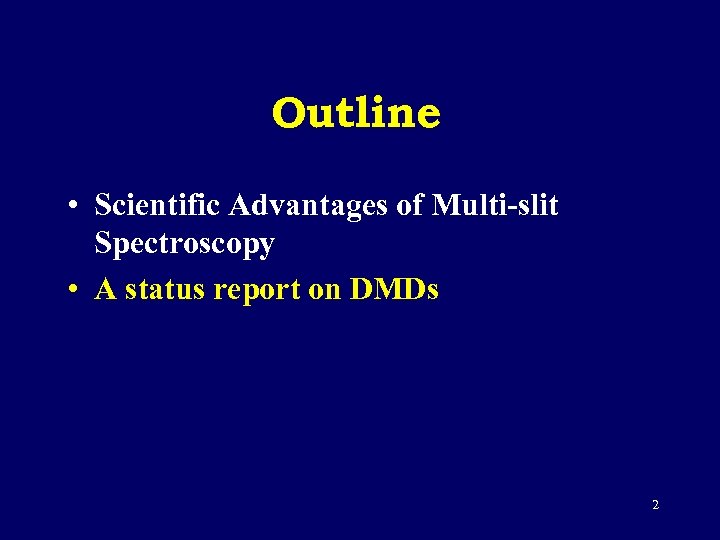 Outline

• Scientific Advantages of Multi-slit Spectroscopy
• A status report on DMDs

2